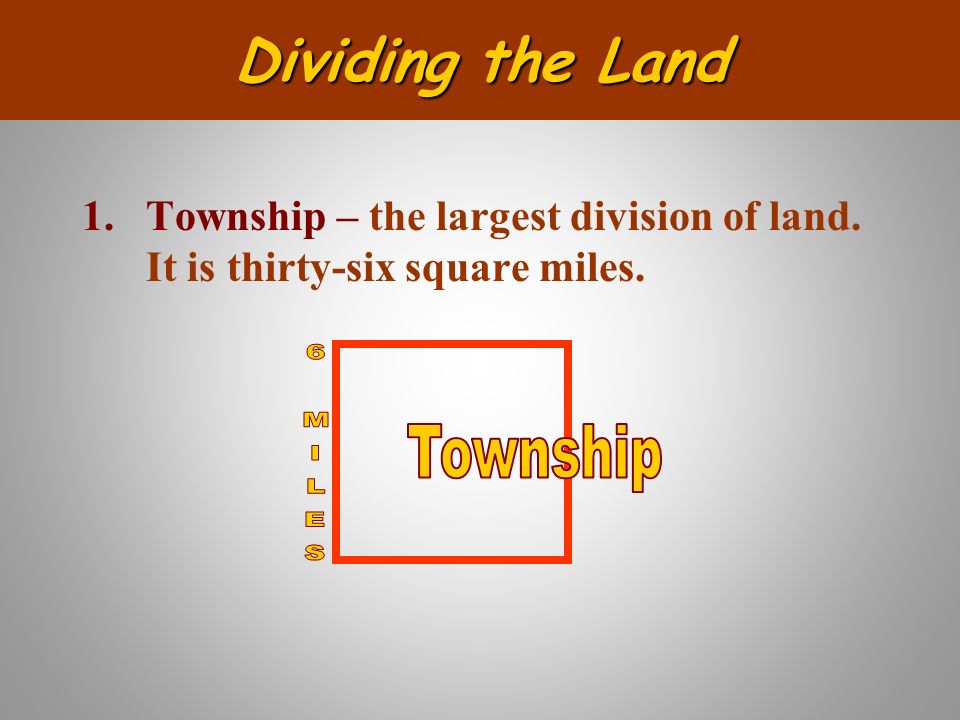 Dividing the Land

1. Township – the largest division of land. It is thirty-six square miles.

6 MILES

Township